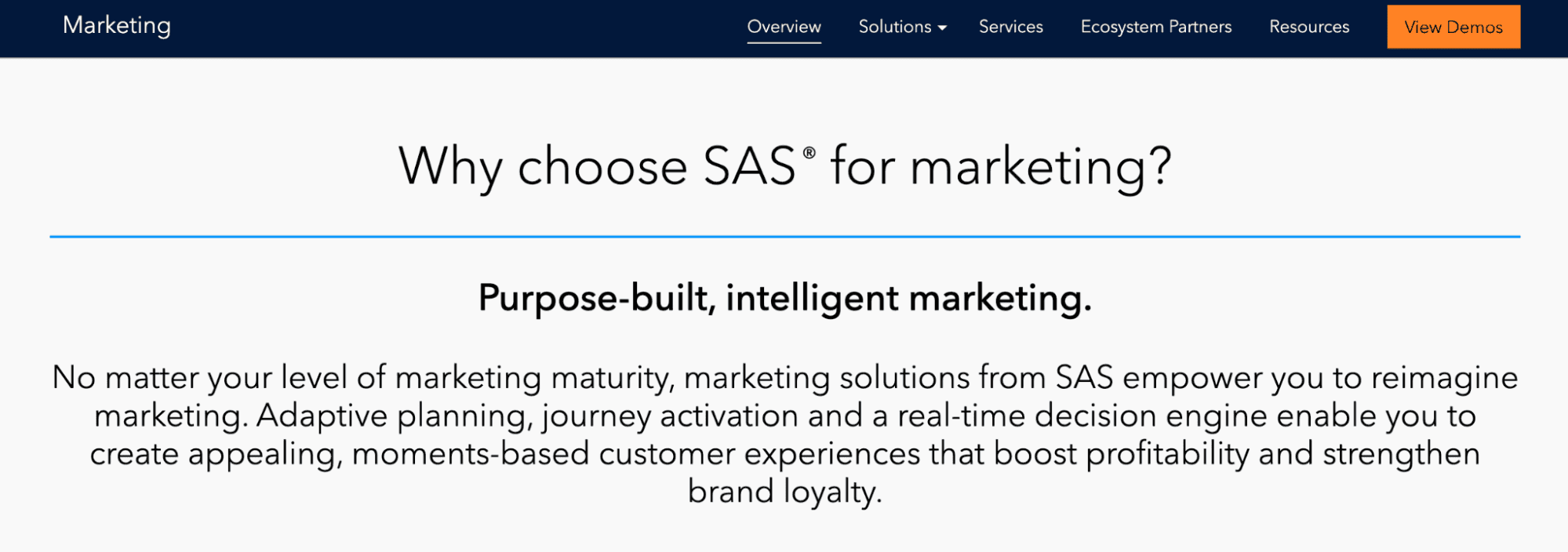 Marketing

Overview Solutions Services Ecosystem Partners Resources View Demos

Why choose SAS® for marketing?

Purpose-built, intelligent marketing.

No matter your level of marketing maturity, marketing solutions from SAS empower you to reimagine marketing. Adaptive planning, journey activation and a real-time decision engine enable you to create appealing, moments-based customer experiences that boost profitability and strengthen brand loyalty.